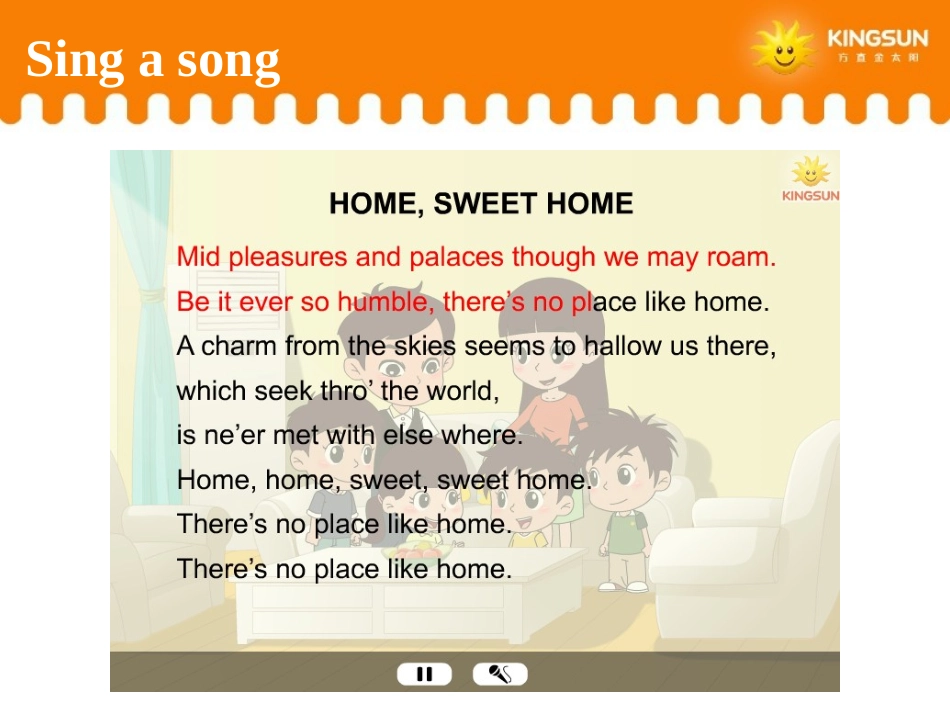 Sing a song

KINGSUN
方直金太阳

KINGSUN

HOME, SWEET HOME

Mid pleasures and palaces though we may roam.
Be it ever so humble, there's no place like home.
A charm from the skies seems to hallow us there,
which seek thro' the world,
is ne'er met with else where.
Home, home, sweet, sweet home.
There's no place like home.
There's no place like home.